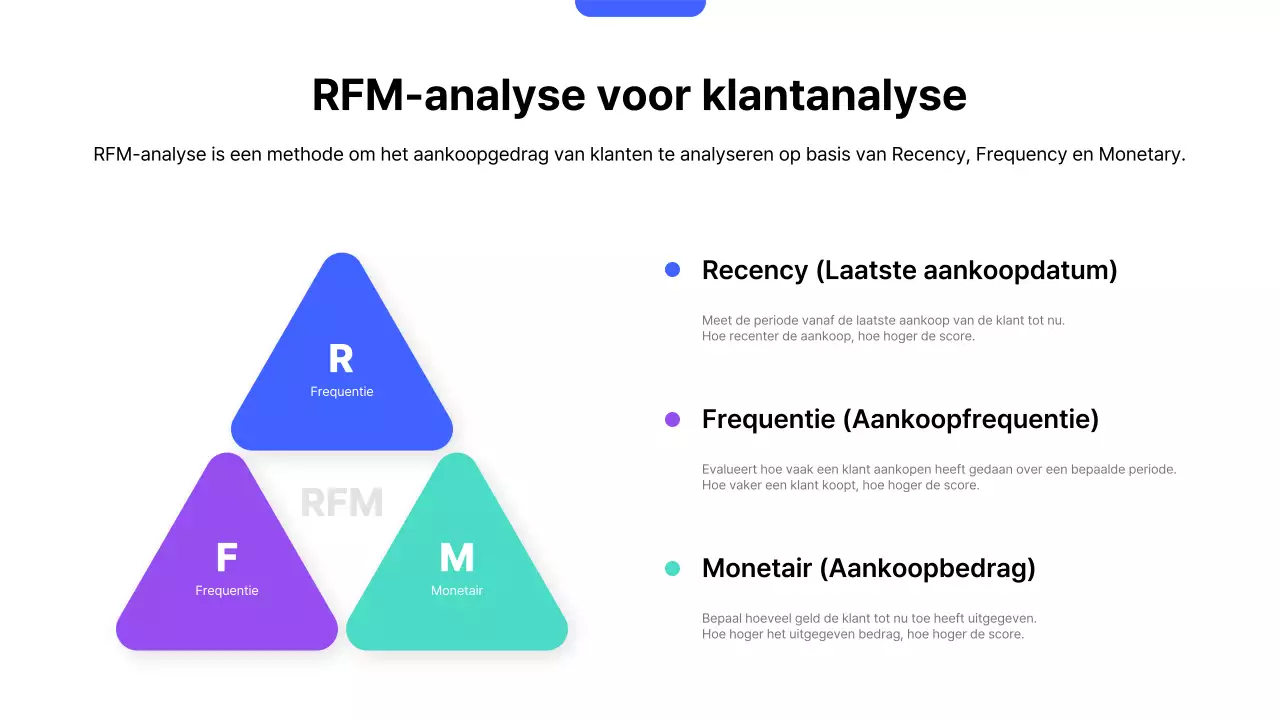 RFM-analyse voor klantanalyse

RFM-analyse is een methode om het aankoopgedrag van klanten te analyseren op basis van Recency, Frequency en Monetary.

R
Frequentie

RFM

F
Frequentie

M
Monetair

Recency (Laatste aankoopdatum)

Meet de periode vanaf de laatste aankoop van de klant tot nu. Hoe recenter de aankoop, hoe hoger de score.

Frequentie (Aankoopfrequentie)

Evalueert hoe vaak een klant aankopen heeft gedaan over een bepaalde periode. Hoe vaker een klant koopt, hoe hoger de score.

Monetair (Aankoopbedrag)

Bepaal hoeveel geld de klant tot nu toe heeft uitgegeven. Hoe hoger het uitgegeven bedrag, hoe hoger de score.